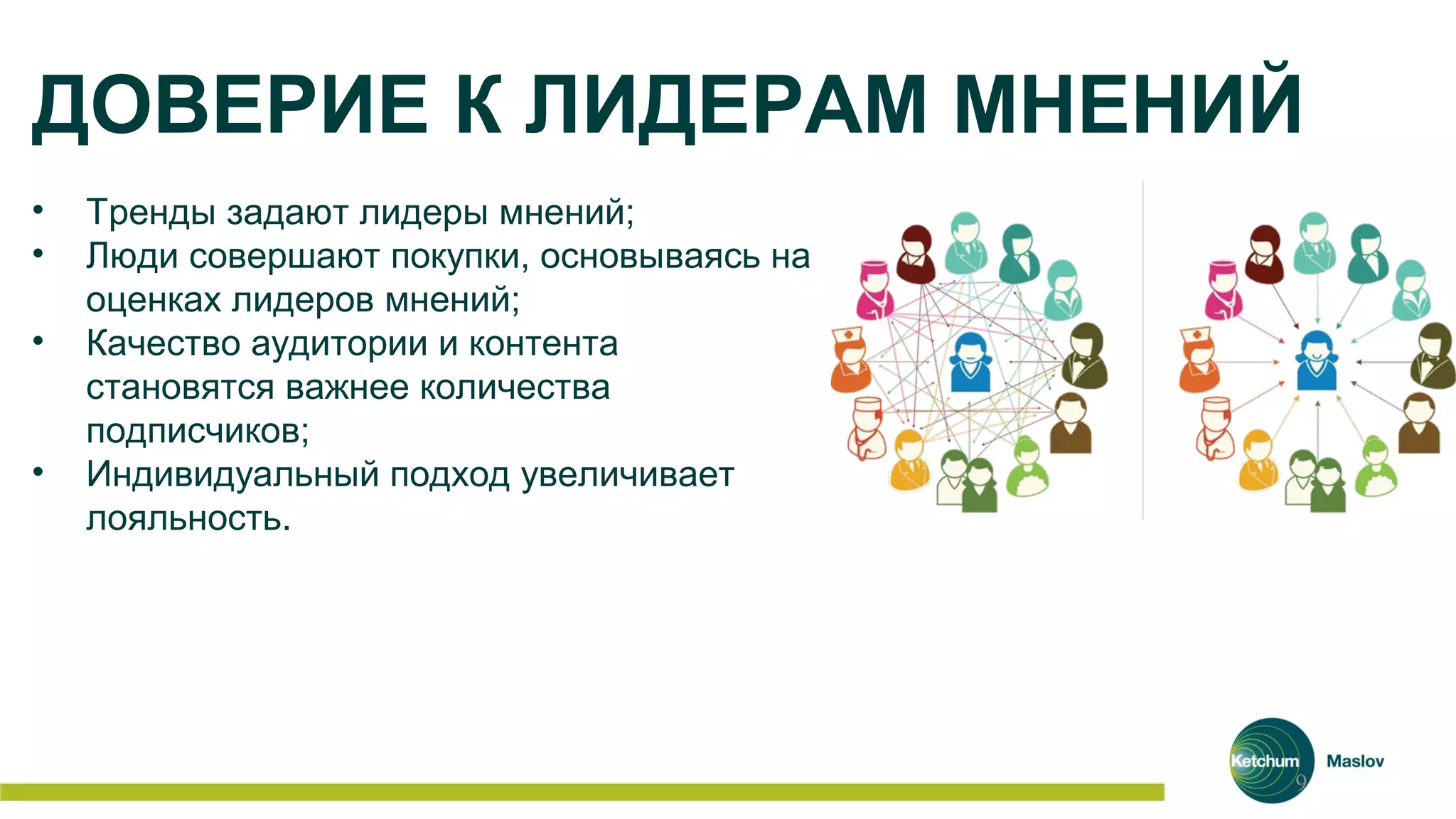 ДОВЕРИЕ К ЛИДЕРАМ МНЕНИЙ

• Тренды задают лидеры мнений;
• Люди совершают покупки, основываясь на оценках лидеров мнений;
• Качество аудитории и контента становятся важнее количества подписчиков;
• Индивидуальный подход увеличивает лояльность.

Ketchum Maslov

9